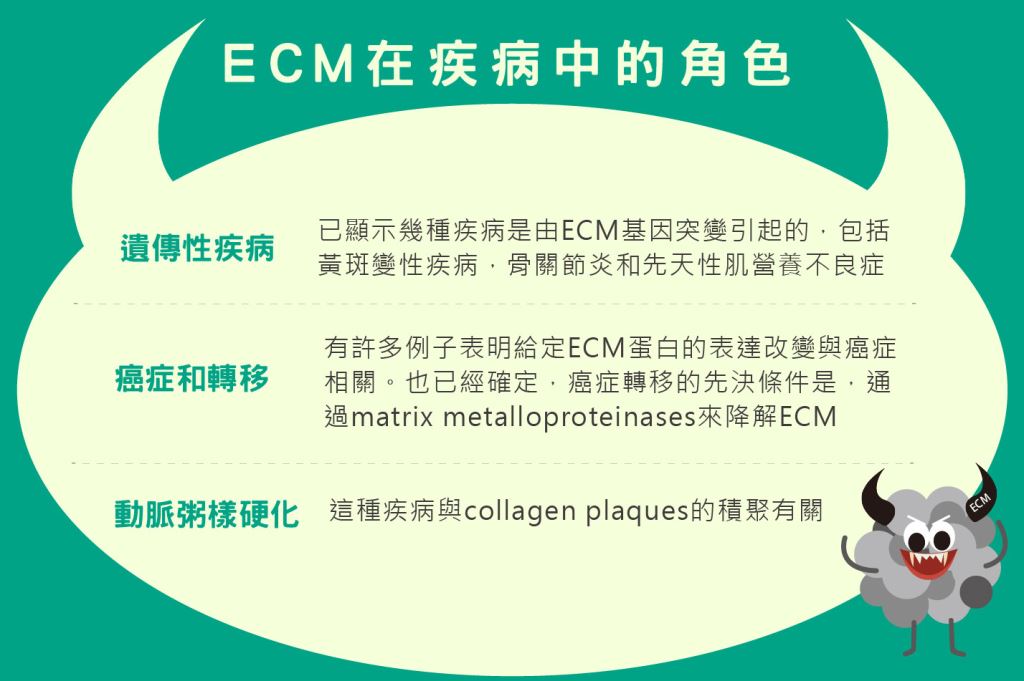 ECM在疾病中的角色

遺傳性疾病

已顯示幾種疾病是由ECM基因突變引起的，包括黃斑變性疾病，骨關節炎和先天性肌營養不良症

癌症和轉移

有許多例子表明給定ECM蛋白的表達改變與癌症相關。也已經確定，癌症轉移的先決條件是，通過matrix metalloproteinases來降解ECM

動脈粥樣硬化

這種疾病與collagen plaques的積聚有關

ECM